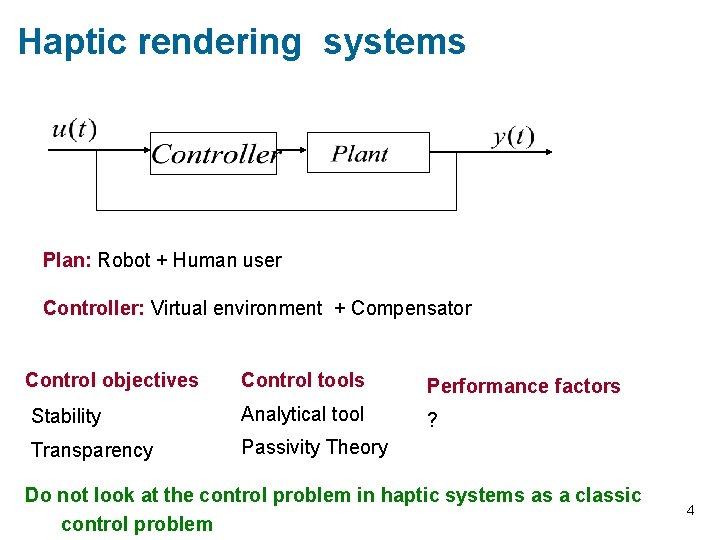 Haptic rendering systems

$u(t)$

Controller

Plant

$y(t)$

Plan: Robot + Human user

Controller: Virtual environment + Compensator

Control objectives

Stability

Transparency

Control tools

Analytical tool

Passivity Theory

Performance factors

?

Do not look at the control problem in haptic systems as a classic control problem

4